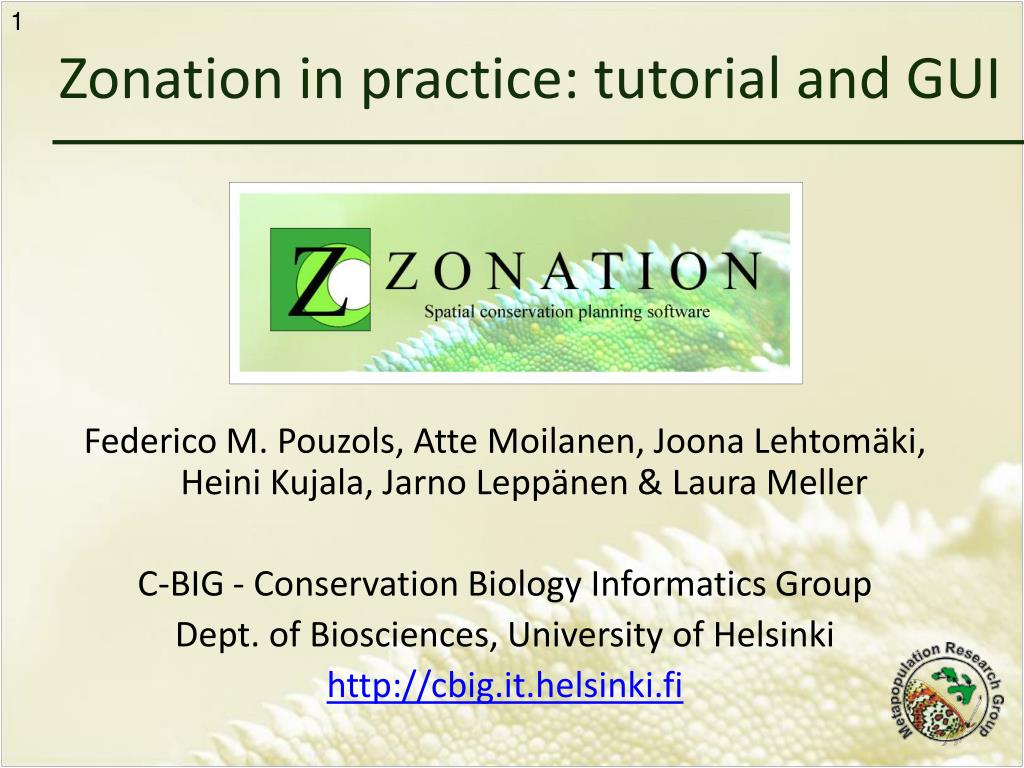 1

Zonation in practice: tutorial and GUI

Z ZONATION
Spatial conservation planning software

Federico M. Pouzols, Atte Moilanen, Joona Lehtomäki, Heini Kujala, Jarno Leppänen & Laura Meller

C-BIG - Conservation Biology Informatics Group
Dept. of Biosciences, University of Helsinki
http://cbig.it.helsinki.fi

Metapopulation Research Group